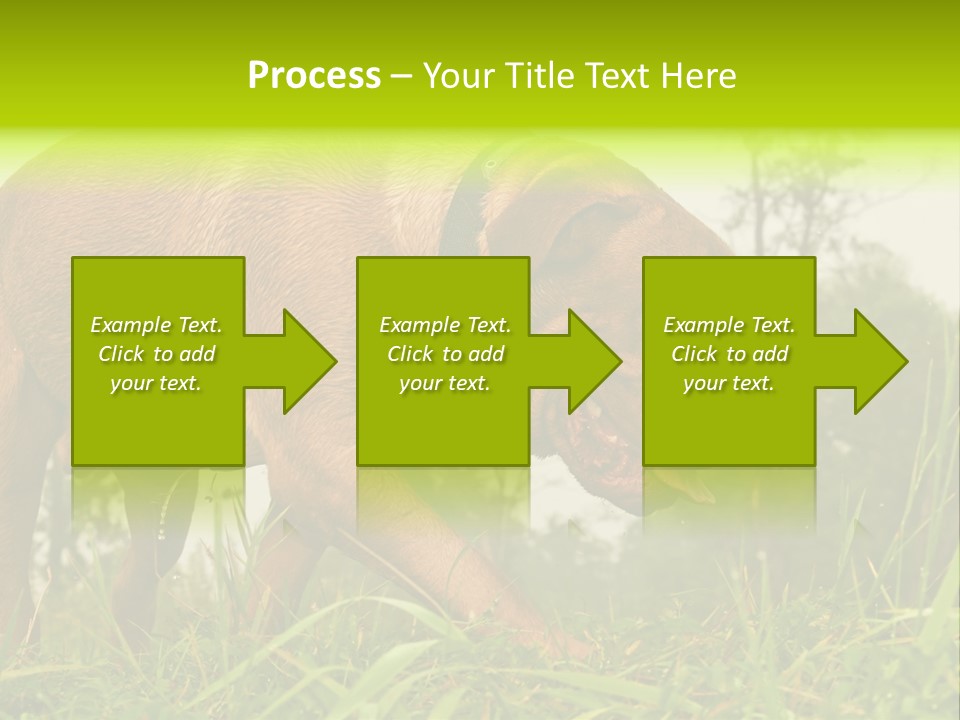 Process – Your Title Text Here

Example Text. Click to add your text.

Example Text. Click to add your text.

Example Text. Click to add your text.